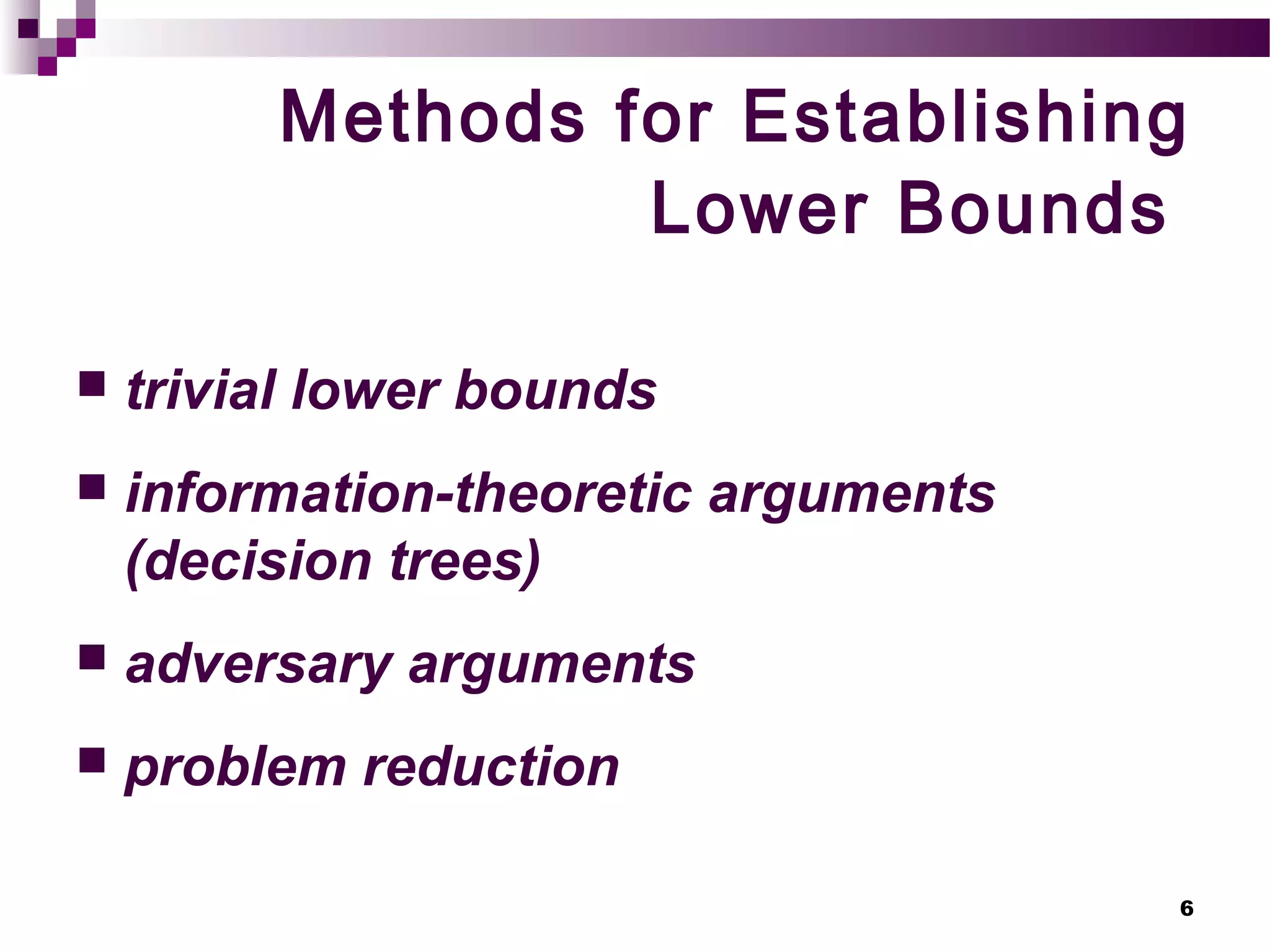 Methods for Establishing Lower Bounds

trivial lower bounds

information-theoretic arguments (decision trees)

adversary arguments

problem reduction

6